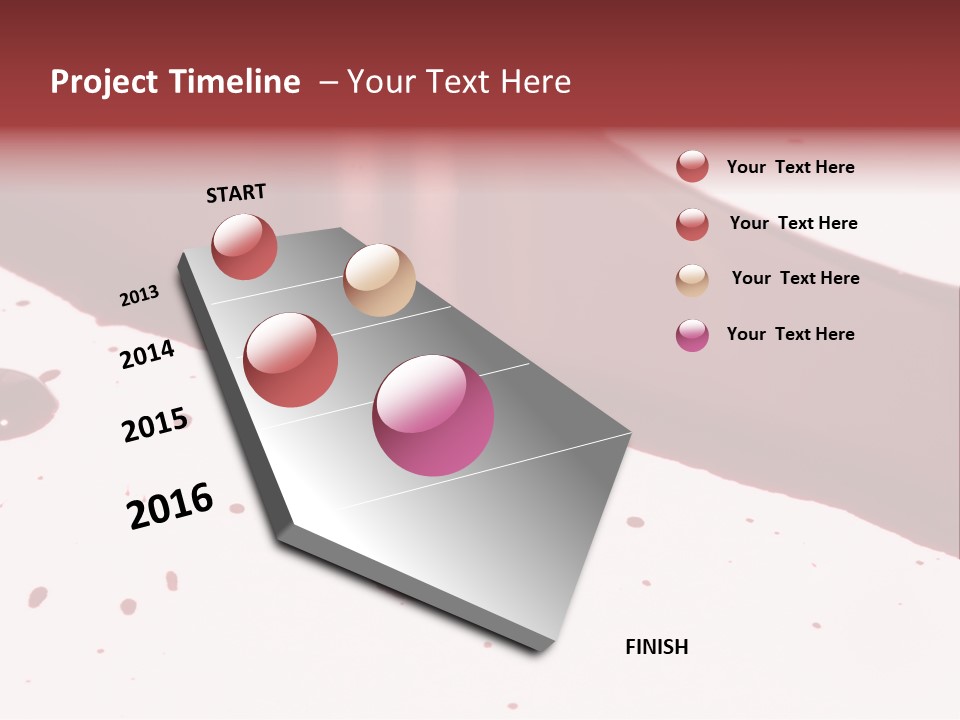 Project Timeline – Your Text Here

START

2013

2014

2015

2016

FINISH

Your Text Here

Your Text Here

Your Text Here

Your Text Here